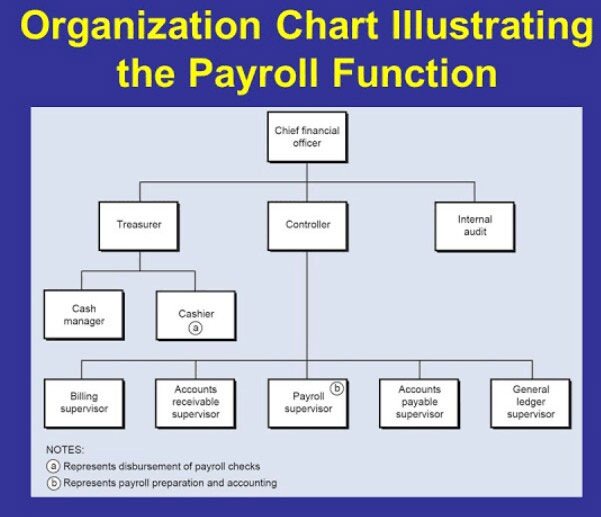 Organization Chart Illustrating the Payroll Function

Chief financial officer

Treasurer

Controller

Internal audit

Cash manager

Cashier
ⓐ

Billing supervisor

Accounts receivable supervisor

Payroll supervisor
ⓑ

Accounts payable supervisor

General ledger supervisor

NOTES:
ⓐ Represents disbursement of payroll checks
ⓑ Represents payroll preparation and accounting